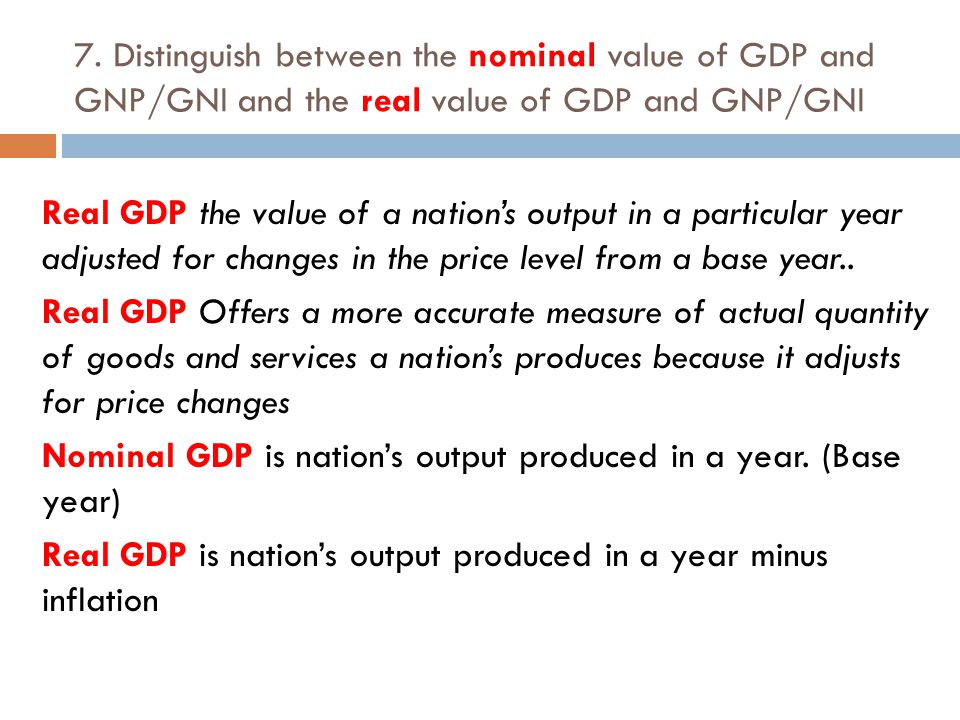 7. Distinguish between the nominal value of GDP and GNP/GNI and the real value of GDP and GNP/GNI

Real GDP the value of a nation's output in a particular year adjusted for changes in the price level from a base year..

Real GDP Offers a more accurate measure of actual quantity of goods and services a nation's produces because it adjusts for price changes

Nominal GDP is nation's output produced in a year. (Base year)

Real GDP is nation's output produced in a year minus inflation